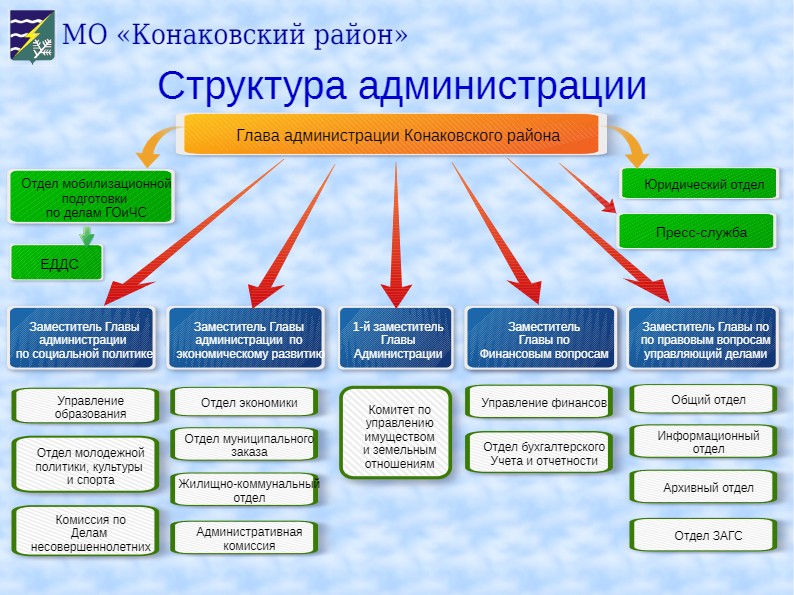 МО «Конаковский район»

Структура администрации

Глава администрации Конаковского района

Отдел мобилизационной подготовки по делам ГОиЧС

ЕДДС

Юридический отдел

Пресс-служба

Заместитель Главы администрации по социальной политике

Управление образования

Отдел молодежной политики, культуры и спорта

Комиссия по Делам несовершеннолетних

Заместитель Главы администрации по экономическому развитию

Отдел экономики

Отдел муниципального заказа

Жилищно-коммунальный отдел

Административная комиссия

1-й заместитель Главы Администрации

Комитет по управлению имуществом и земельным отношениям

Заместитель Главы по Финансовым вопросам

Управление финансов

Отдел бухгалтерского Учета и отчетности

Заместитель Главы по по правовым вопросам управляющий делами

Общий отдел

Информационный отдел

Архивный отдел

Отдел ЗАГС